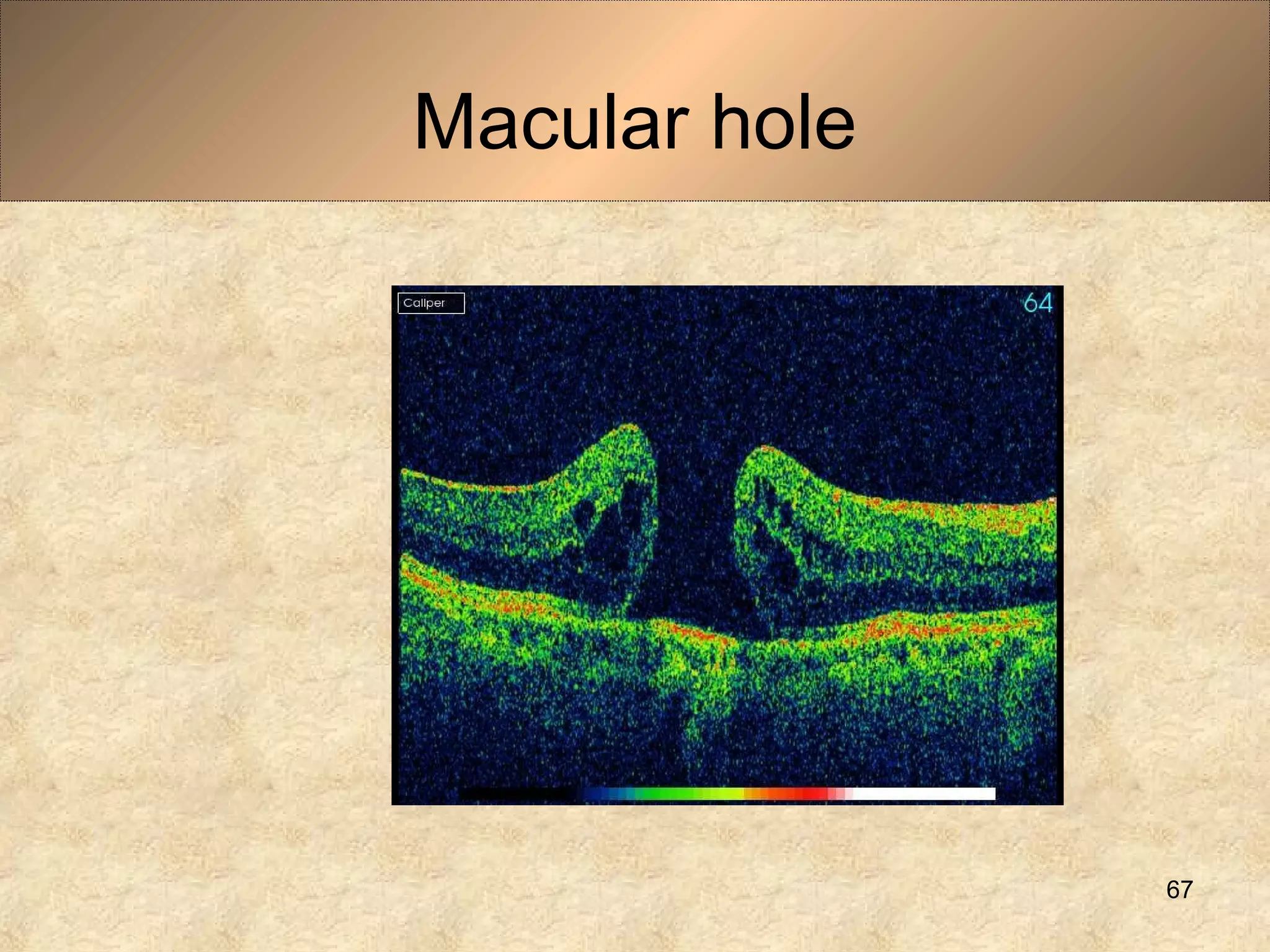 Macular hole

Caliper

64

67